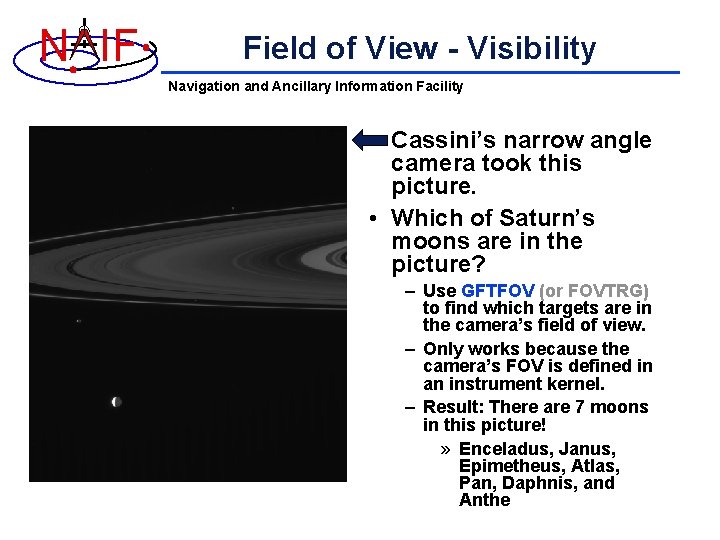 NAIF

Field of View - Visibility

Navigation and Ancillary Information Facility

Cassini's narrow angle camera took this picture.

• Which of Saturn's moons are in the picture?

– Use GFTFOV (or FOVTRG) to find which targets are in the camera's field of view.

– Only works because the camera's FOV is defined in an instrument kernel.

– Result: There are 7 moons in this picture!

» Enceladus, Janus, Epimetheus, Atlas, Pan, Daphnis, and Anthe